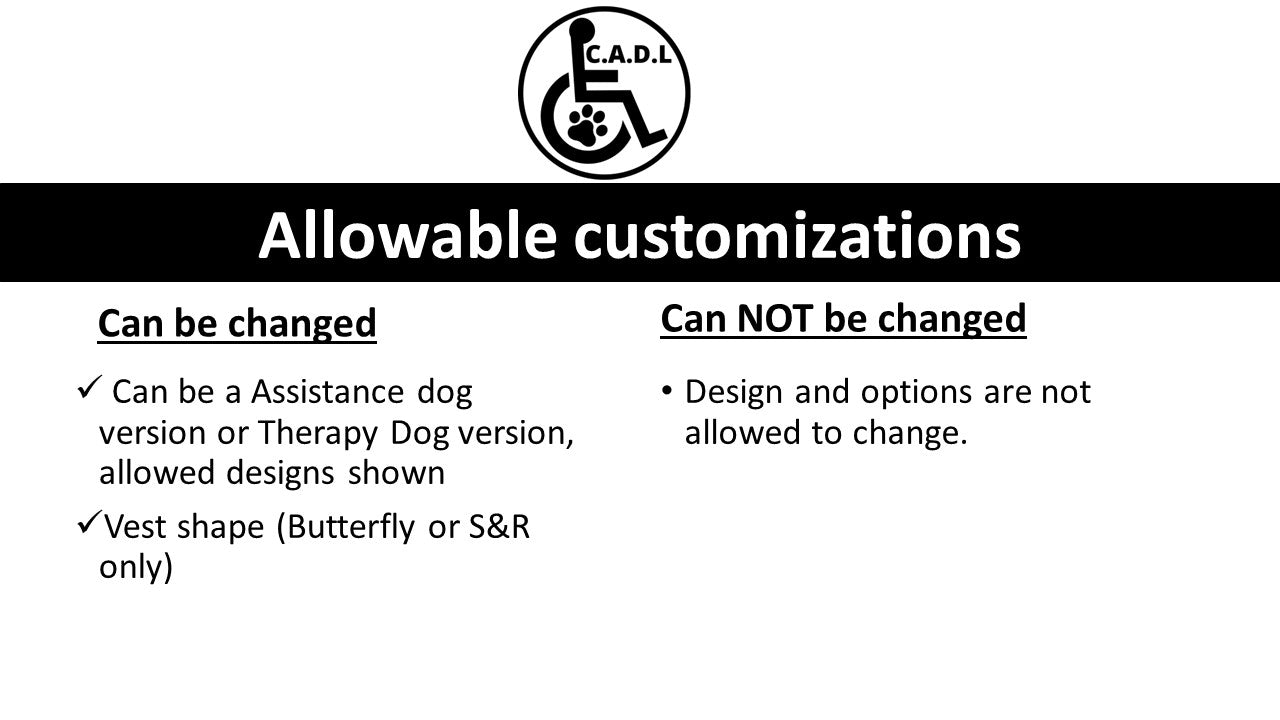 C.A.D.L

Allowable customizations

Can be changed

✓ Can be a Assistance dog version or Therapy Dog version, allowed designs shown

✓ Vest shape (Butterfly or S&R only)

Can NOT be changed

• Design and options are not allowed to change.